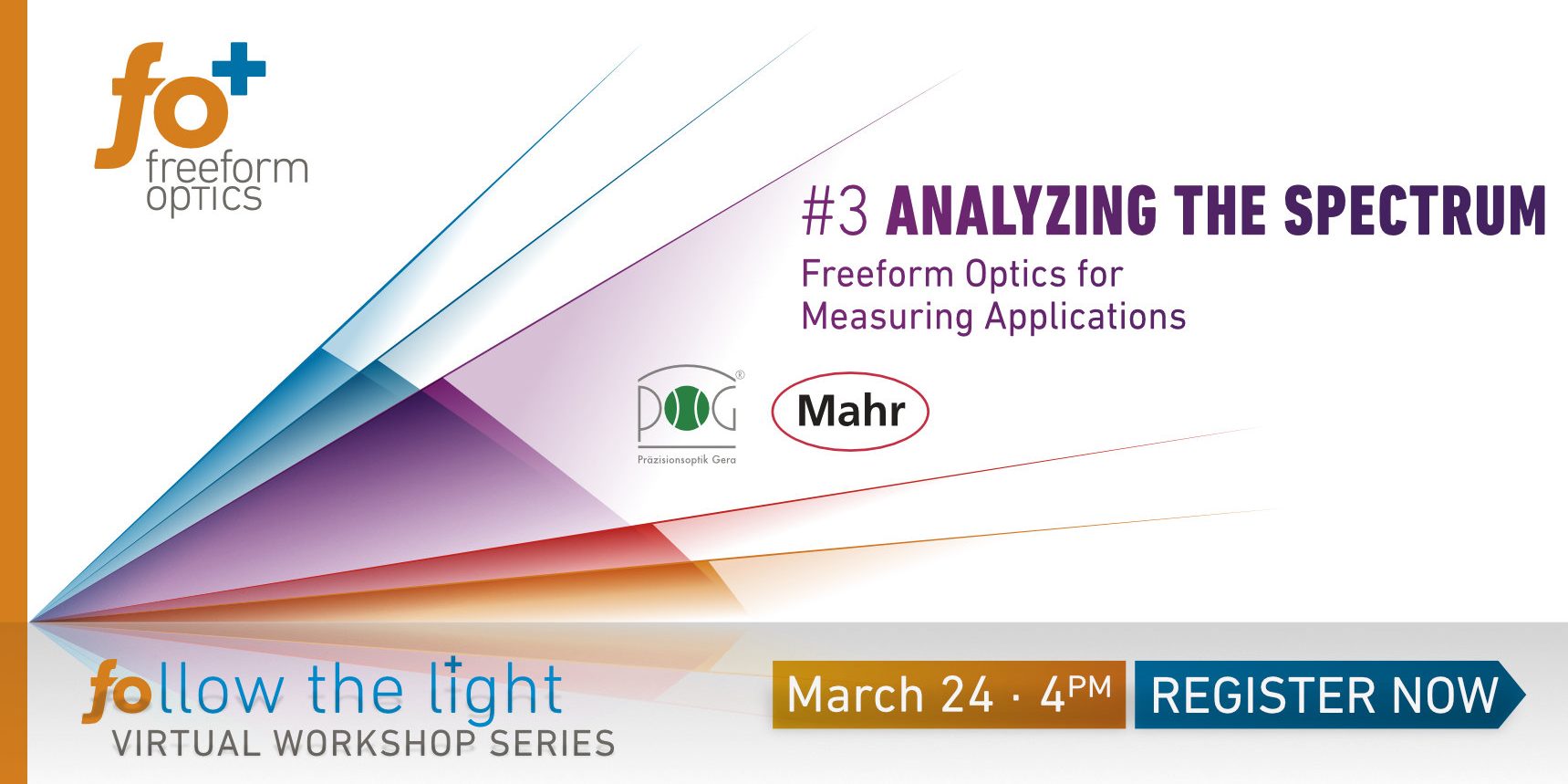 fo+
freeform optics

#3 ANALYZING THE SPECTRUM

Freeform Optics for Measuring Applications

POG
Präzisionsoptik Gera

Mahr

follow the light
VIRTUAL WORKSHOP SERIES

March 24 · 4PM

REGISTER NOW